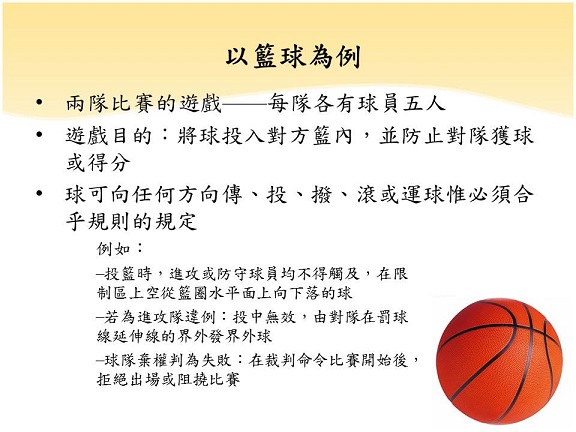 以籃球為例

• 兩隊比賽的遊戲——每隊各有球員五人

• 遊戲目的：將球投入對方籃內，並防止對隊獲球或得分

• 球可向任何方向傳、投、撥、滾或運球惟必須合乎規則的規定

例如：

–投籃時，進攻或防守球員均不得觸及，在限制區上空從籃圈水平面上向下落的球

–若為進攻隊違例：投中無效，由對隊在罰球線延伸線的界外發界外球

–球隊棄權判為失敗：在裁判命令比賽開始後，拒絕出場或阻撓比賽